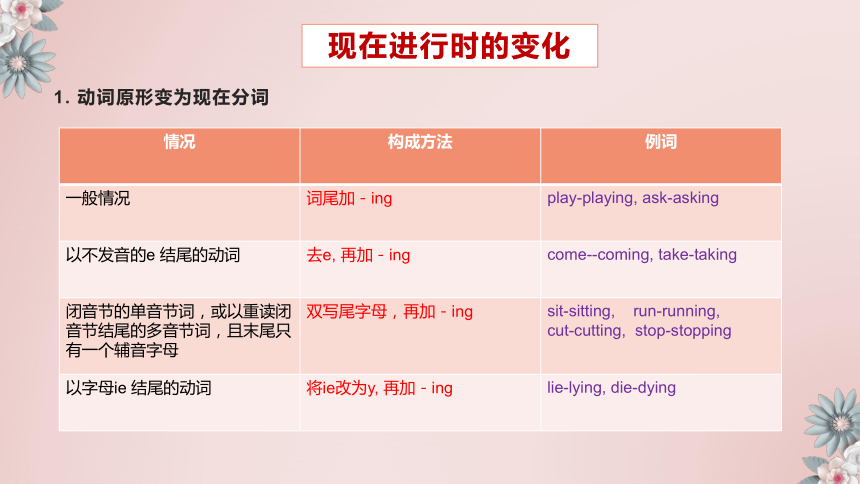 现在进行时的变化

1. 动词原形变为现在分词

| 情况 | 构成方法 | 例词 |
|---|---|---|
| 一般情况 | 词尾加 - ing | play-playing, ask-asking |
| 以不发音的e 结尾的动词 | 去e, 再加 - ing | come--coming, take-taking |
| 闭音节的单音节词，或以重读闭音节结尾的多音节词，且末尾只有一个辅音字母 | 双写尾字母，再加 - ing | sit-sitting, run-running, cut-cutting, stop-stopping |
| 以字母ie 结尾的动词 | 将ie改为y, 再加 - ing | lie-lying, die-dying |